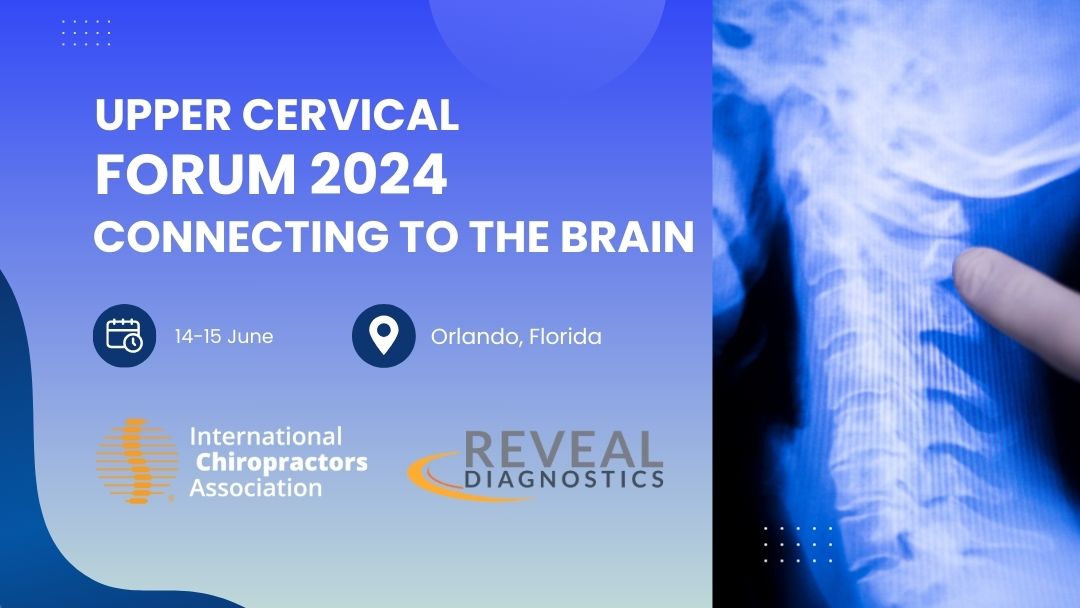 UPPER CERVICAL
FORUM 2024
CONNECTING TO THE BRAIN

14-15 June

Orlando, Florida

International Chiropractors Association

REVEAL DIAGNOSTICS